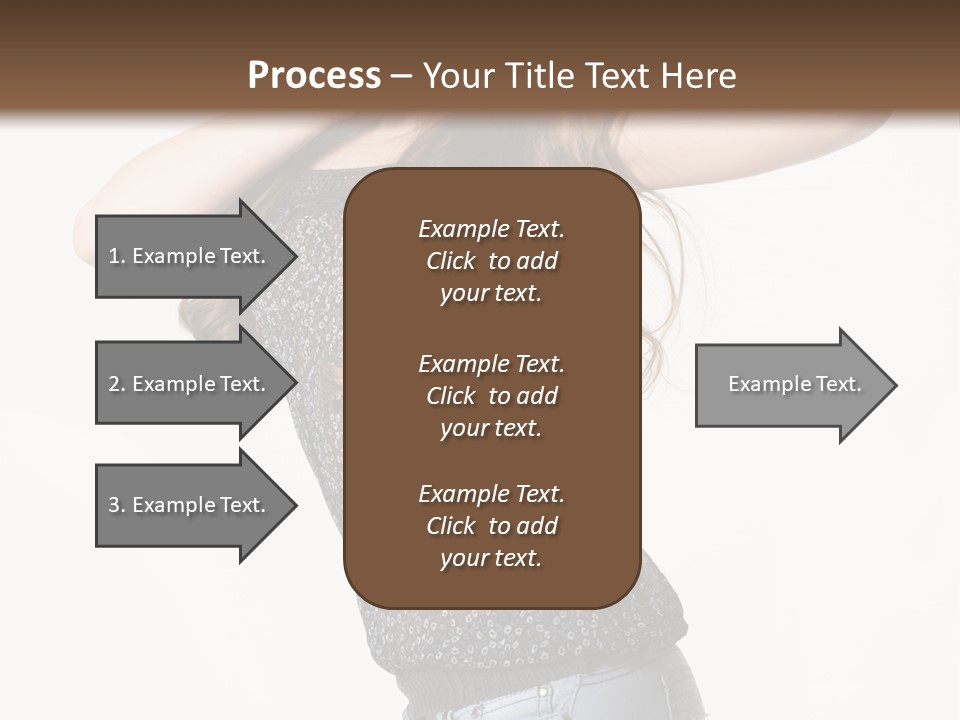 Process – Your Title Text Here

1. Example Text.

2. Example Text.

3. Example Text.

Example Text. Click to add your text.

Example Text. Click to add your text.

Example Text. Click to add your text.

Example Text.